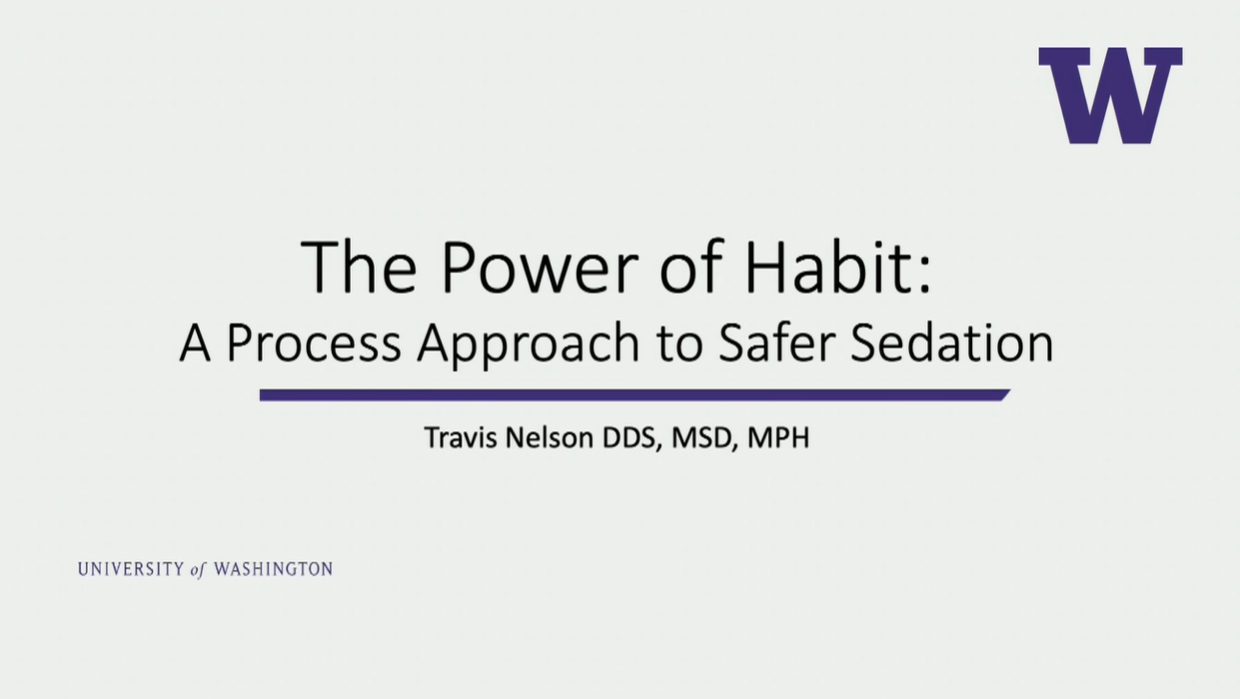 W

The Power of Habit:
A Process Approach to Safer Sedation

Travis Nelson DDS, MSD, MPH

UNIVERSITY of WASHINGTON